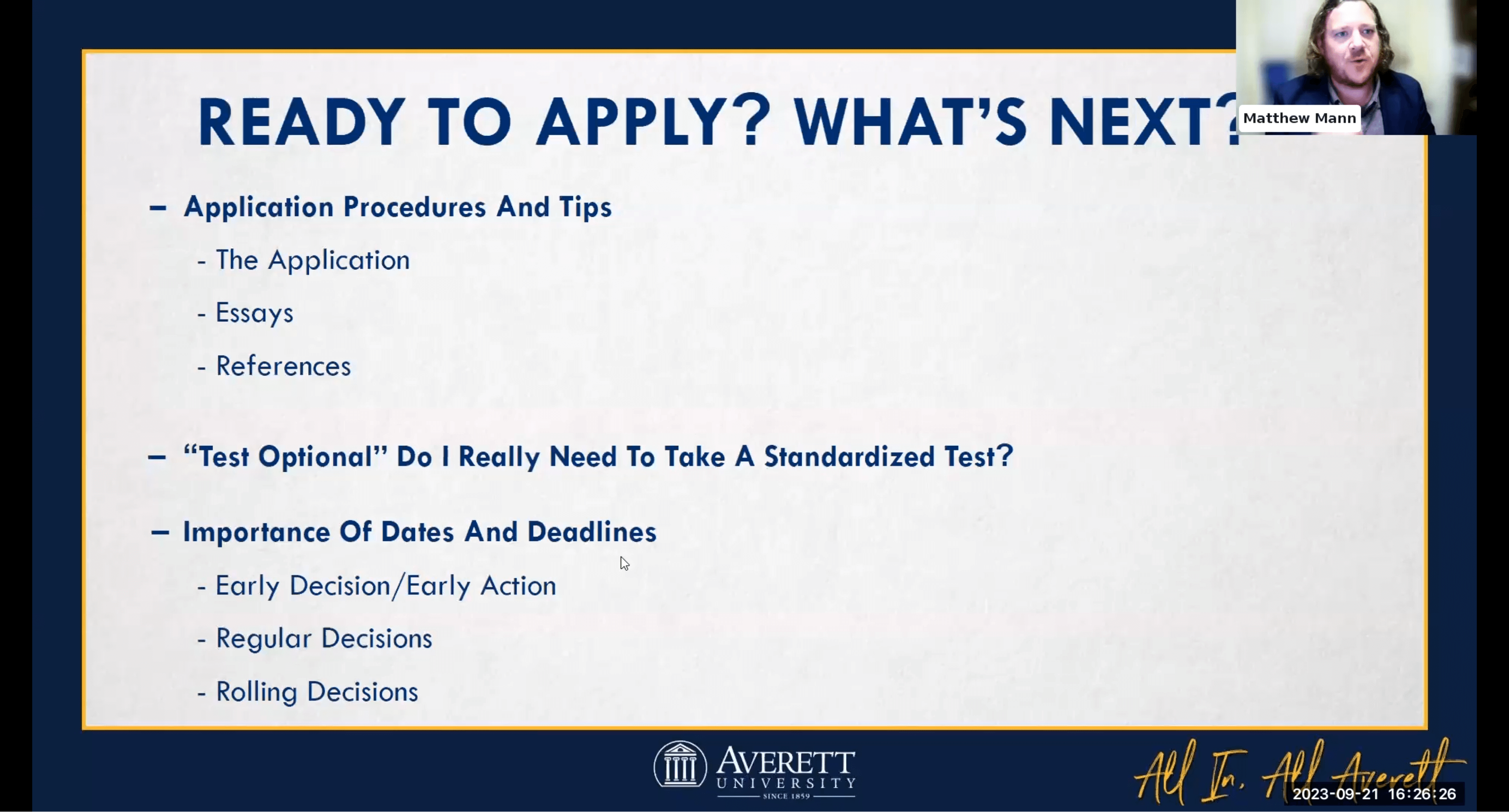 READY TO APPLY? WHAT'S NEXT?

Matthew Mann

– Application Procedures And Tips

- The Application

- Essays

- References

– "Test Optional" Do I Really Need To Take A Standardized Test?

– Importance Of Dates And Deadlines

- Early Decision/Early Action

- Regular Decisions

- Rolling Decisions

AVERETT UNIVERSITY SINCE 1859

All In. All Averett

2023-09-21 16:26:26